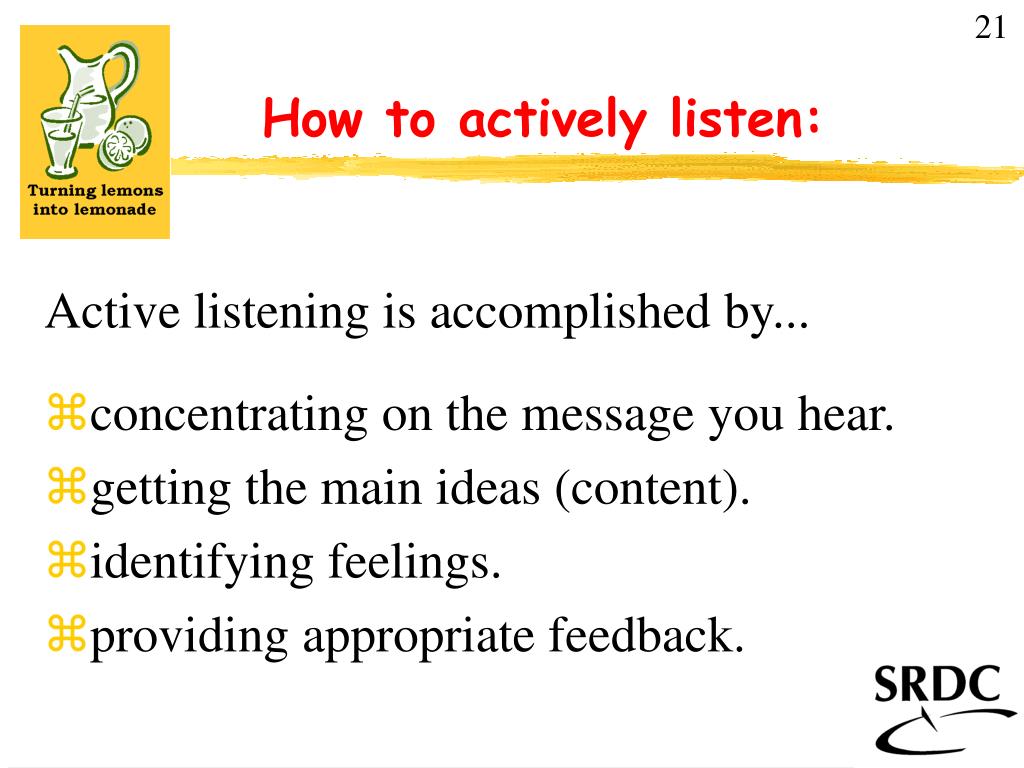 21

Turning lemons into lemonade

How to actively listen:

Active listening is accomplished by...

⌘concentrating on the message you hear.
⌘getting the main ideas (content).
⌘identifying feelings.
⌘providing appropriate feedback.

SRDC